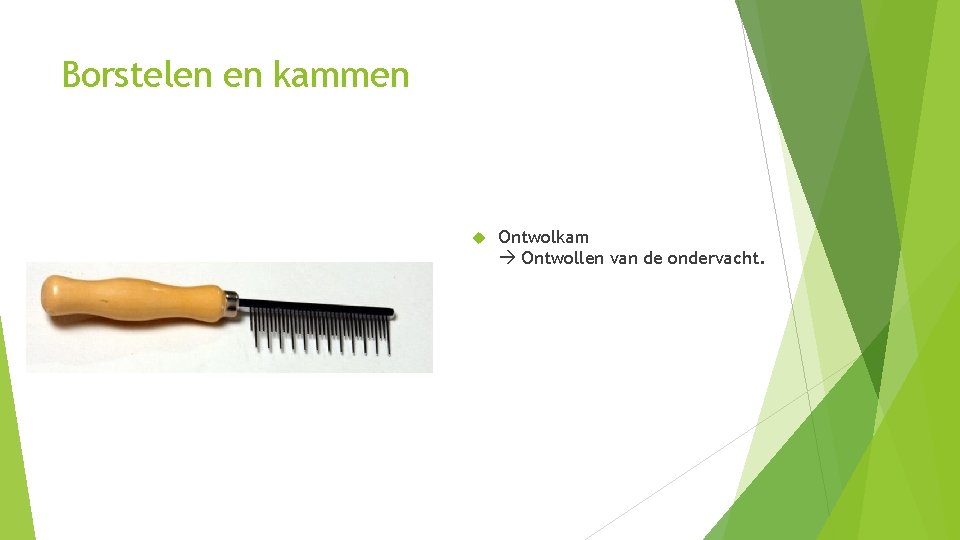 Borstelen en kammen

Ontwolkam
→ Ontwollen van de ondervacht.